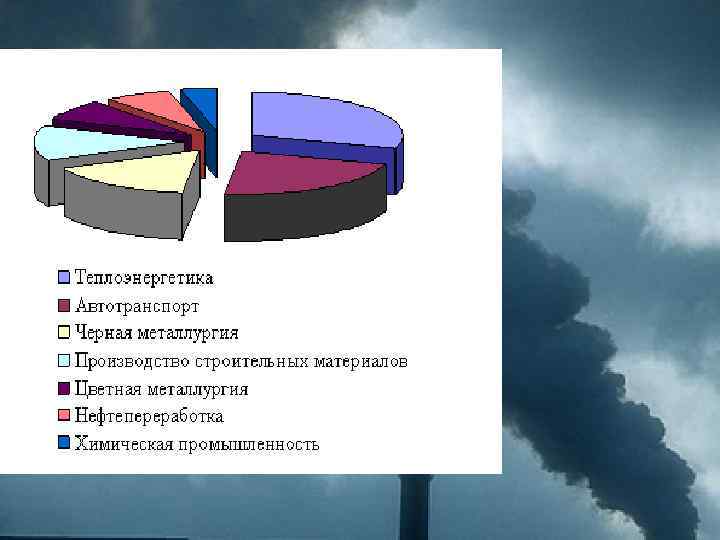 Теплоэнергетика
Автотранспорт
Черная металлургия
Производство строительных материалов
Цветная металлургия
Нефтепереработка
Химическая промышленность